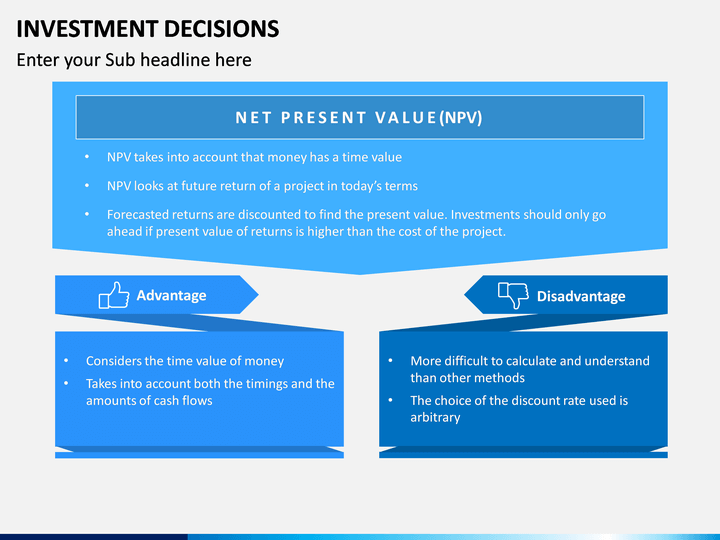 INVESTMENT DECISIONS

Enter your Sub headline here

NET PRESENT VALUE(NPV)

• NPV takes into account that money has a time value

• NPV looks at future return of a project in today's terms

• Forecasted returns are discounted to find the present value. Investments should only go ahead if present value of returns is higher than the cost of the project.

Advantage

• Considers the time value of money

• Takes into account both the timings and the amounts of cash flows

Disadvantage

• More difficult to calculate and understand than other methods

• The choice of the discount rate used is arbitrary